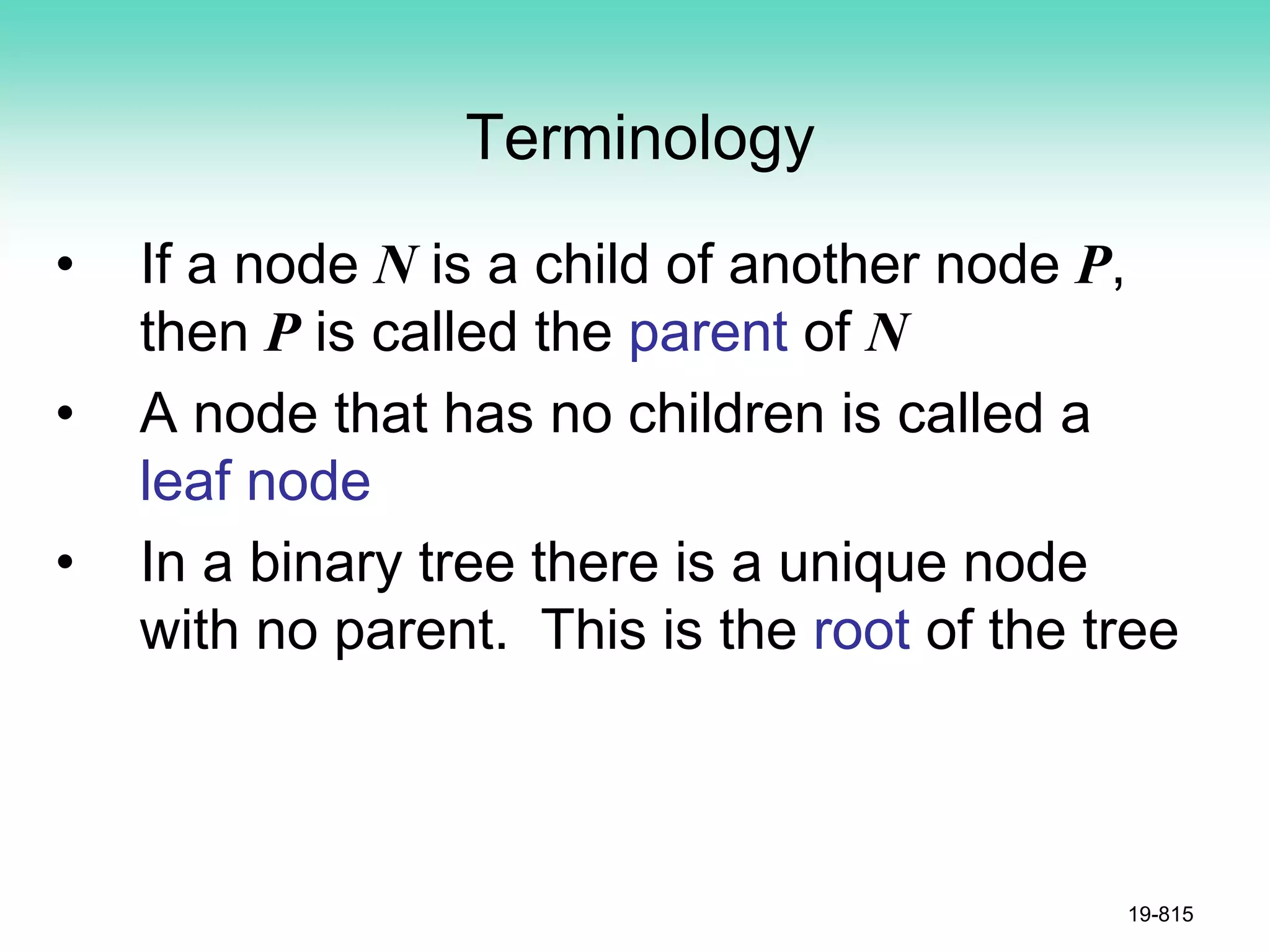 Terminology

• If a node $N$ is a child of another node $P$, then $P$ is called the parent of $N$

• A node that has no children is called a leaf node

• In a binary tree there is a unique node with no parent. This is the root of the tree

19-815